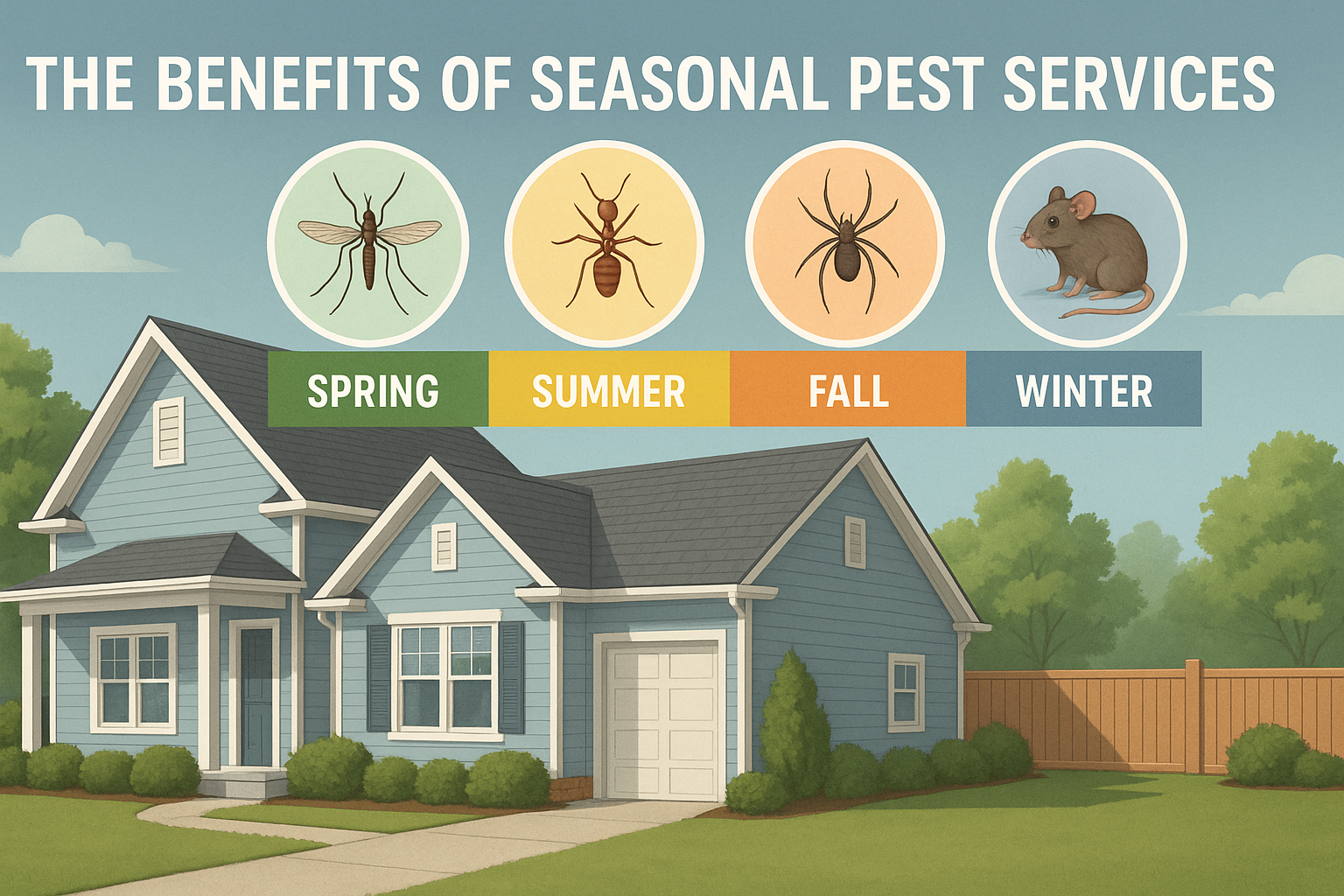 THE BENEFITS OF SEASONAL PEST SERVICES

SPRING

SUMMER

FALL

WINTER